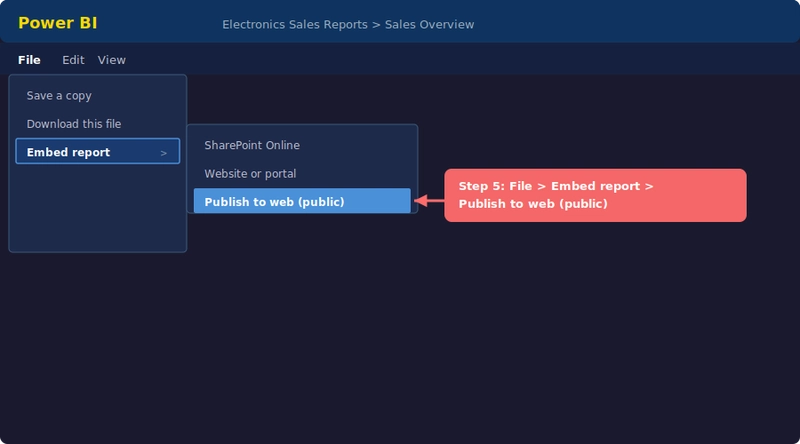 Power BI

Electronics Sales Reports > Sales Overview

File Edit View

Save a copy

Download this file

Embed report >

SharePoint Online

Website or portal

Publish to web (public)

Step 5: File > Embed report > Publish to web (public)